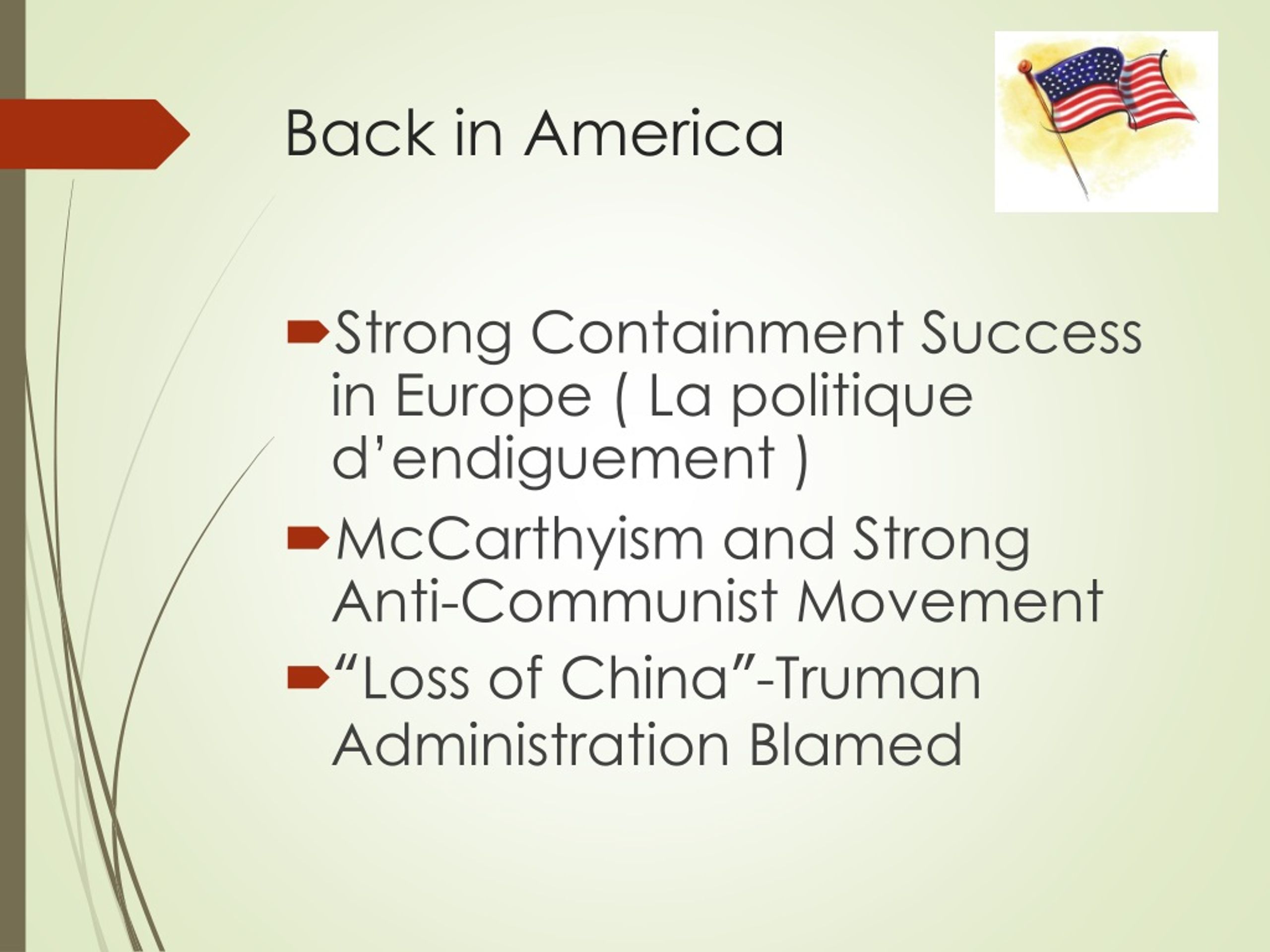 Back in America

Strong Containment Success in Europe ( La politique d’endiguement )

McCarthyism and Strong Anti-Communist Movement

“Loss of China”-Truman Administration Blamed